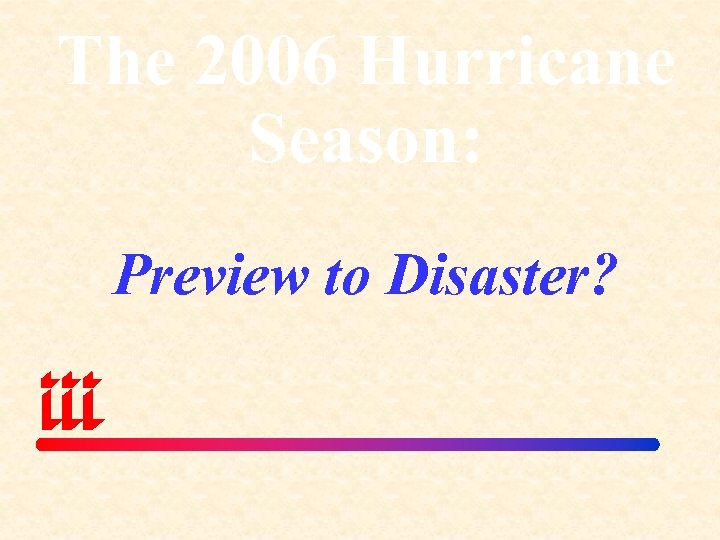 The 2006 Hurricane Season:

Preview to Disaster?

iii